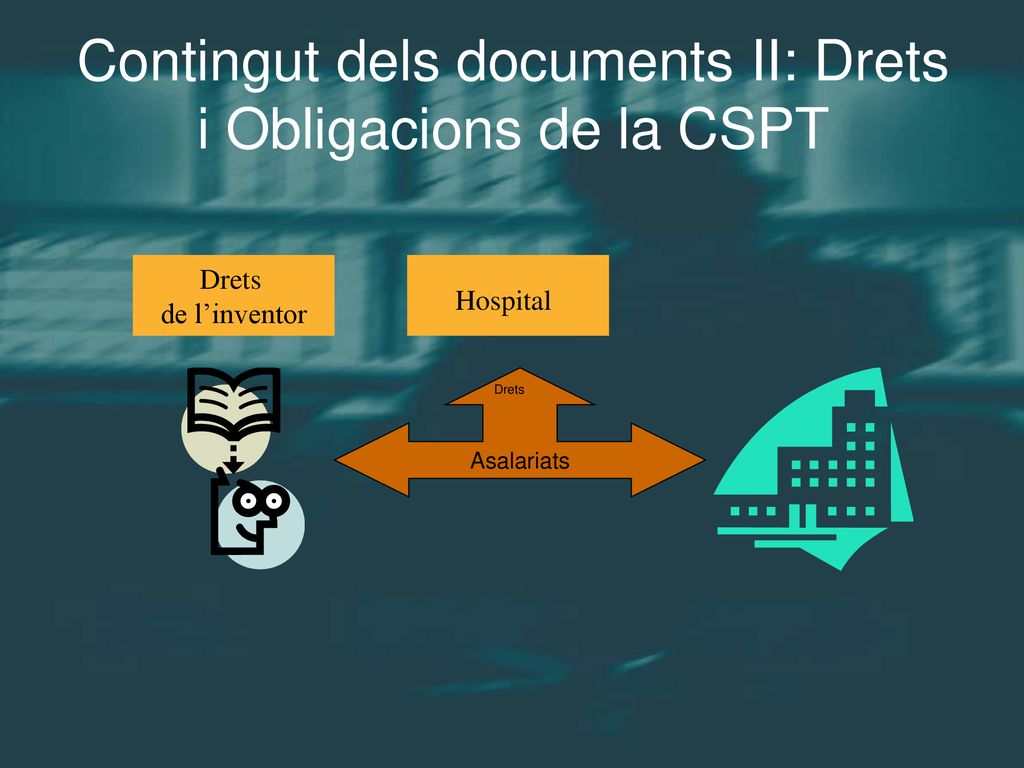 Contingut dels documents II: Drets i Obligacions de la CSPT

Drets de l’inventor

Hospital

Drets

Asalariats